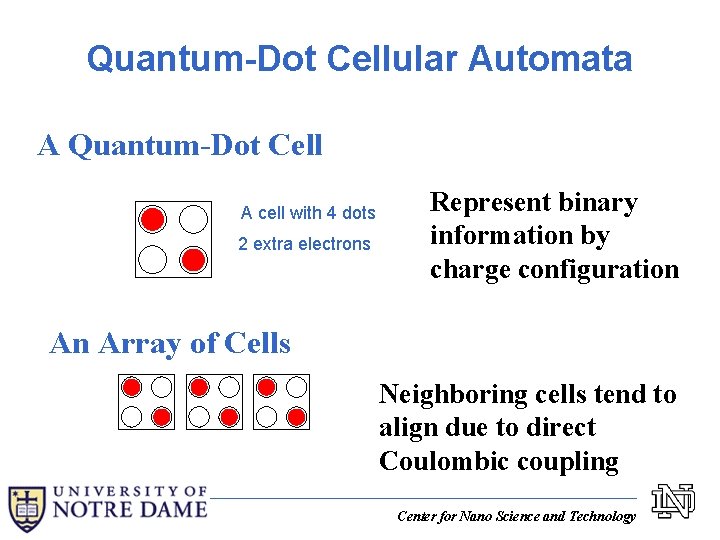 Quantum-Dot Cellular Automata

A Quantum-Dot Cell

A cell with 4 dots
2 extra electrons

Represent binary information by charge configuration

An Array of Cells

Neighboring cells tend to align due to direct Coulombic coupling

UNIVERSITY OF
NOTRE DAME

Center for Nano Science and Technology

ND